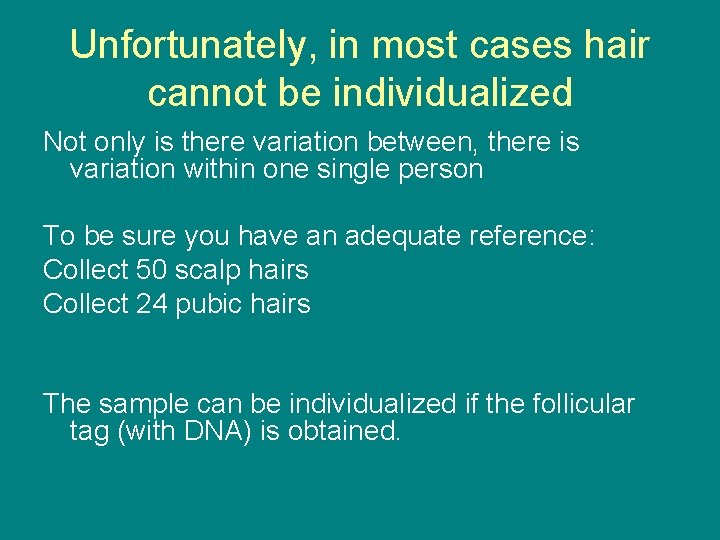 Unfortunately, in most cases hair cannot be individualized

Not only is there variation between, there is variation within one single person

To be sure you have an adequate reference:
Collect 50 scalp hairs
Collect 24 pubic hairs

The sample can be individualized if the follicular tag (with DNA) is obtained.